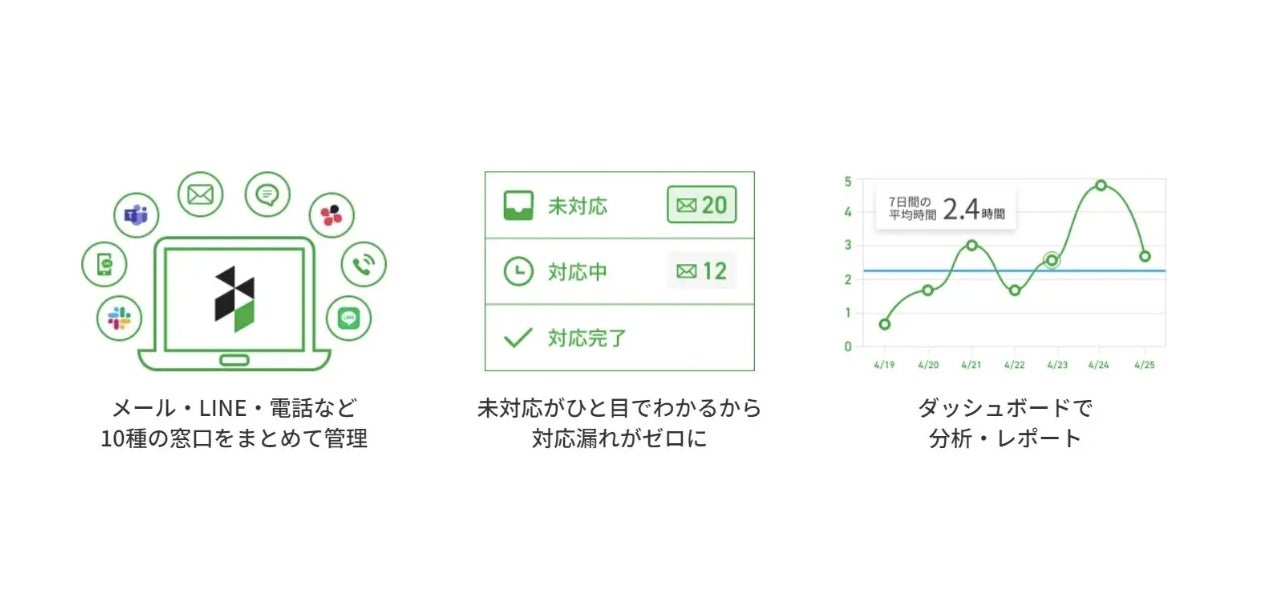 メール・LINE・電話など
10種の窓口をまとめて管理

未対応 20
対応中 12
対応完了

未対応がひと目でわかるから
対応漏れがゼロに

7日間の平均時間 2.4時間

5
4
3
2
1
0

4/19 4/20 4/21 4/22 4/23 4/24 4/25

ダッシュボードで
分析・レポート